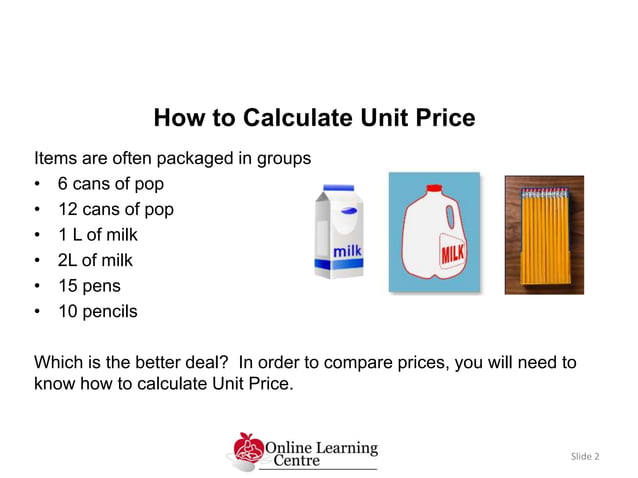 How to Calculate Unit Price

Items are often packaged in groups
• 6 cans of pop
• 12 cans of pop
• 1 L of milk
• 2L of milk
• 15 pens
• 10 pencils

milk

MILK

Which is the better deal? In order to compare prices, you will need to know how to calculate Unit Price.

Online Learning Centre

Slide 2